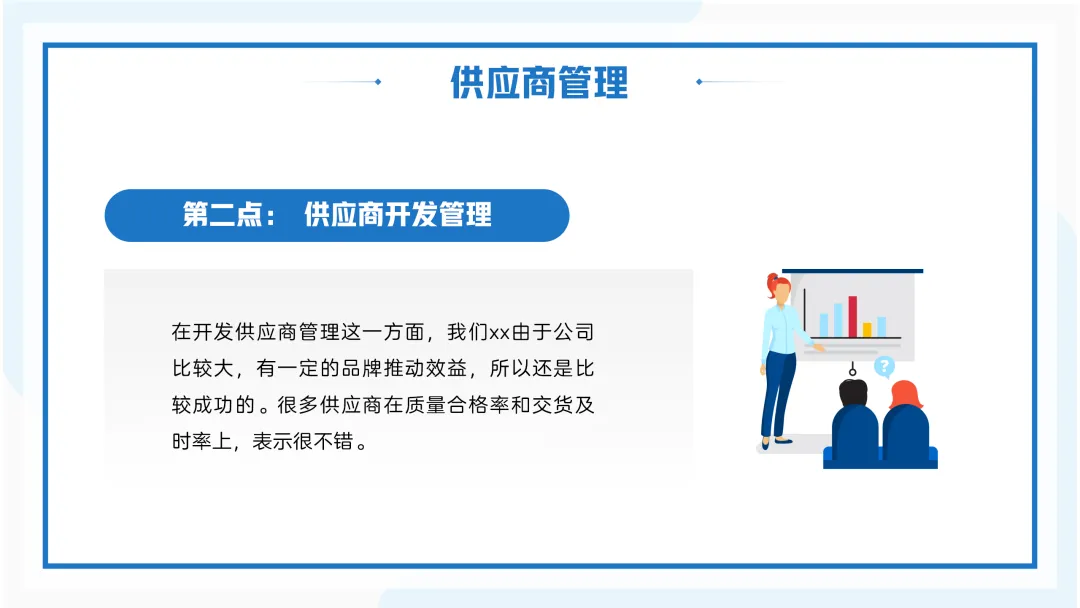 供应商管理

第二点： 供应商开发管理

在开发供应商管理这一方面，我们xx由于公司比较大，有一定的品牌推动效益，所以还是比较成功的。很多供应商在质量合格率和交货及时率上，表示很不错。

?